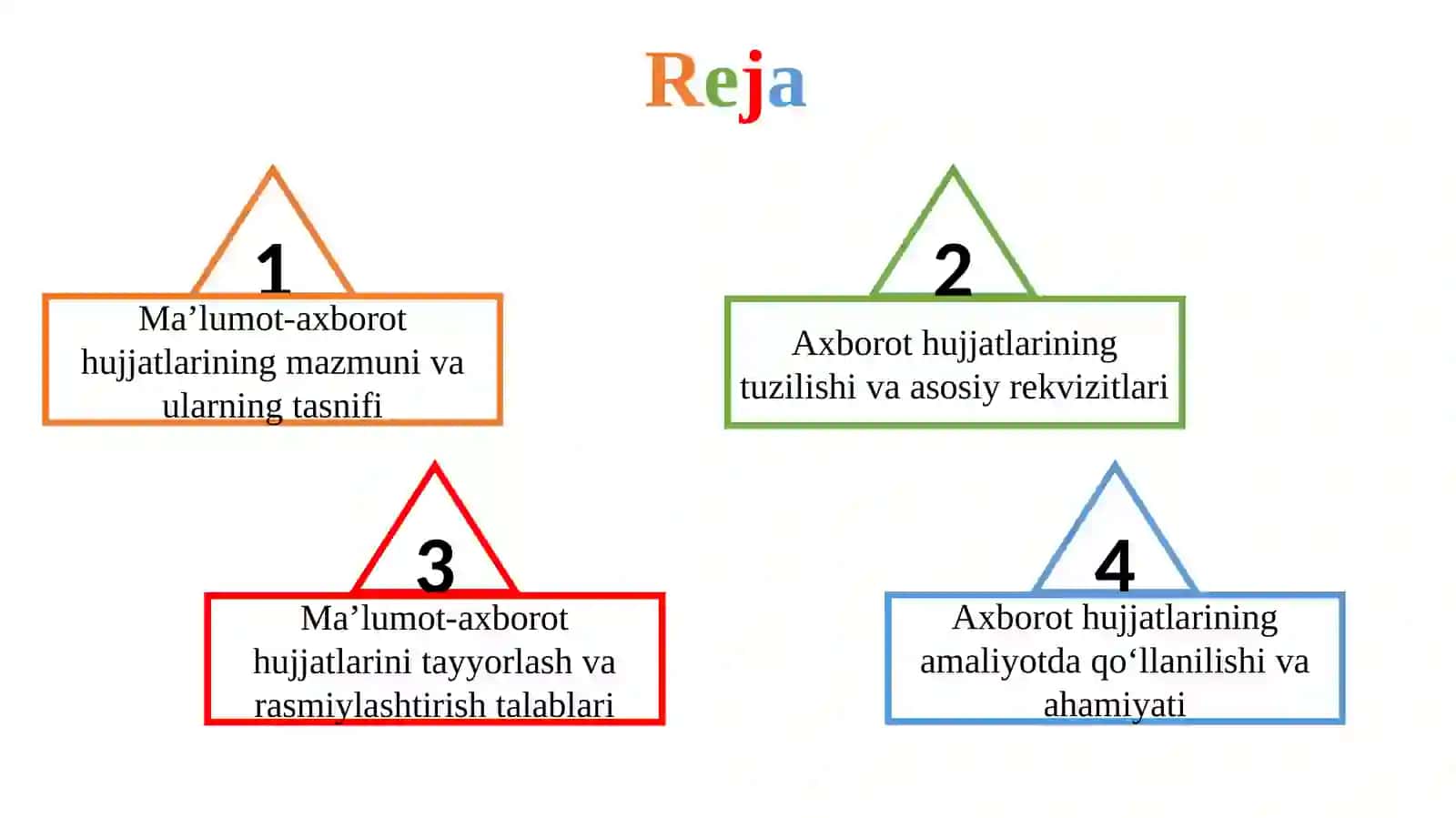 Reja

1
Ma’lumot-axborot hujjatlarining mazmuni va ularning tasnifi

2
Axborot hujjatlarining tuzilishi va asosiy rekvizitlari

3
Ma’lumot-axborot hujjatlarini tayyorlash va rasmiylashtirish talablari

4
Axborot hujjatlarining amaliyotda qo‘llanilishi va ahamiyati